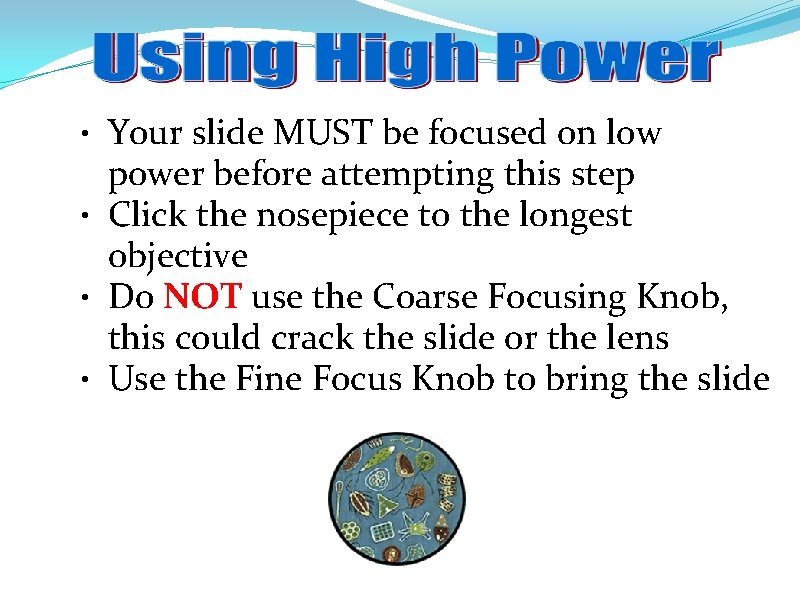 Using High Power

• Your slide MUST be focused on low power before attempting this step
• Click the nosepiece to the longest objective
• Do NOT use the Coarse Focusing Knob, this could crack the slide or the lens
• Use the Fine Focus Knob to bring the slide